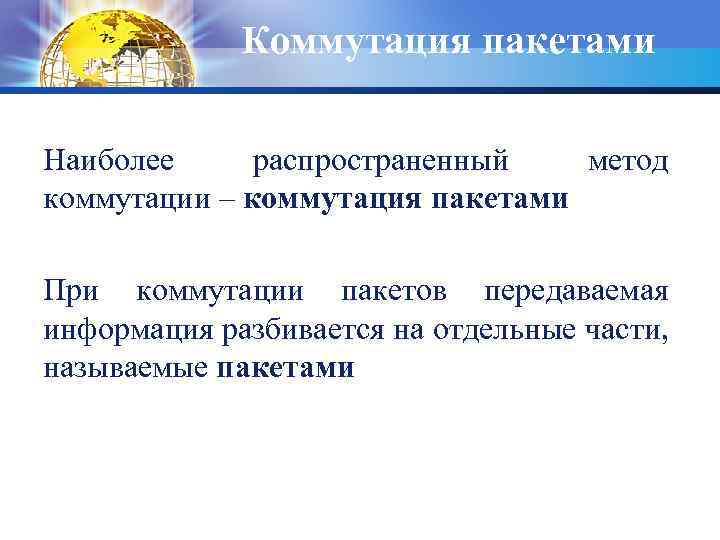 Коммутация пакетами

Наиболее распространенный метод коммутации – коммутация пакетами

При коммутации пакетов передаваемая информация разбивается на отдельные части, называемые пакетами